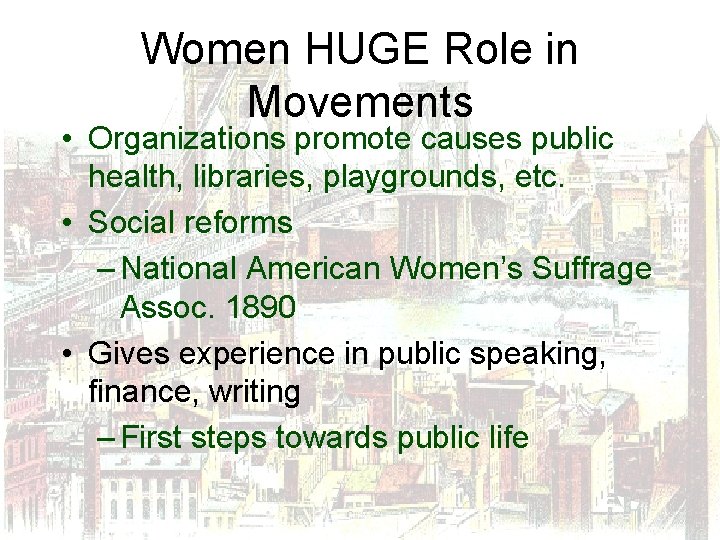 Women HUGE Role in Movements

• Organizations promote causes public health, libraries, playgrounds, etc.
• Social reforms
– National American Women's Suffrage Assoc. 1890
• Gives experience in public speaking, finance, writing
– First steps towards public life